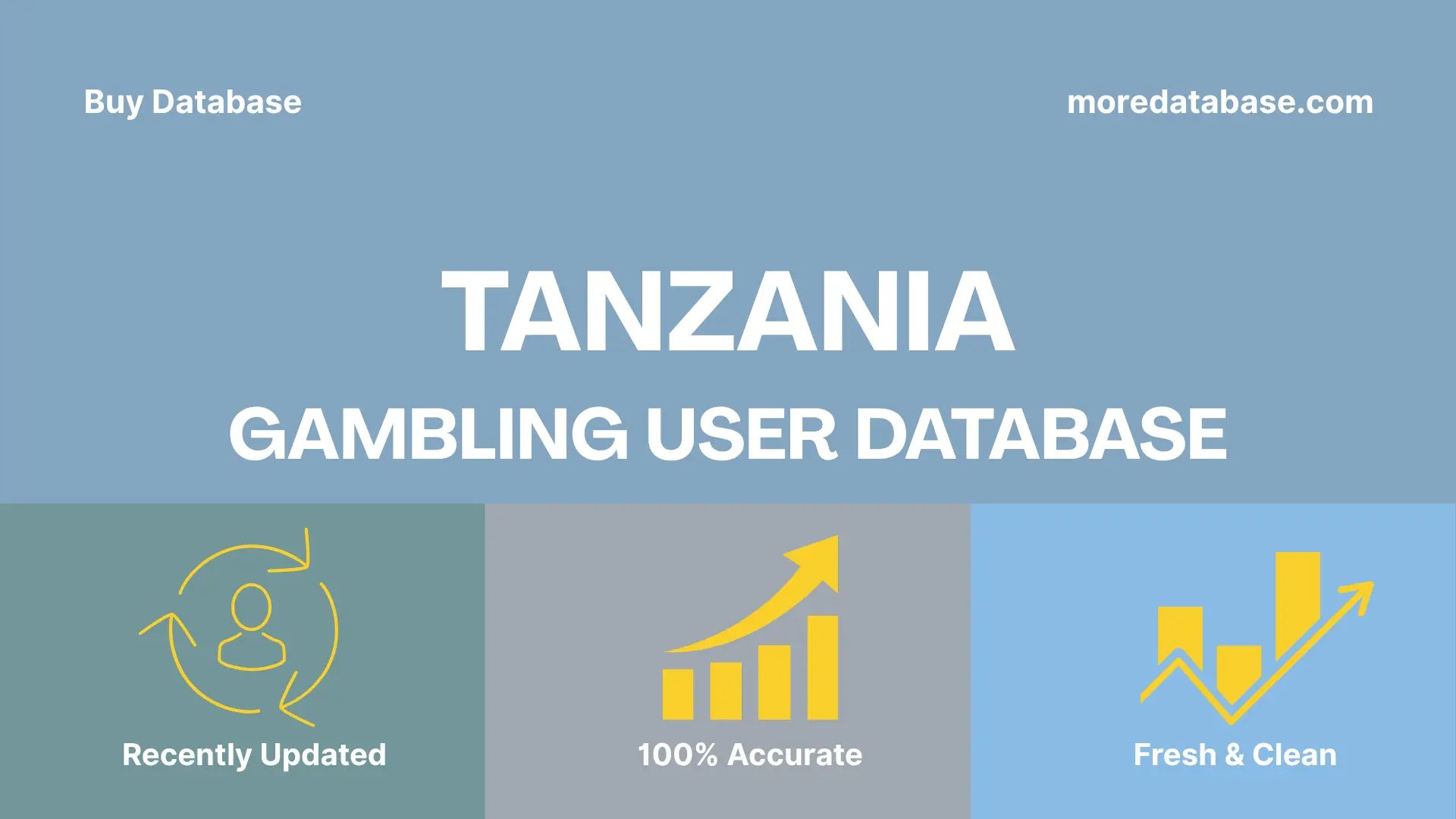 Buy Database

moredatabase.com

TANZANIA

GAMBLING USER DATABASE

Recently Updated

100% Accurate

Fresh & Clean